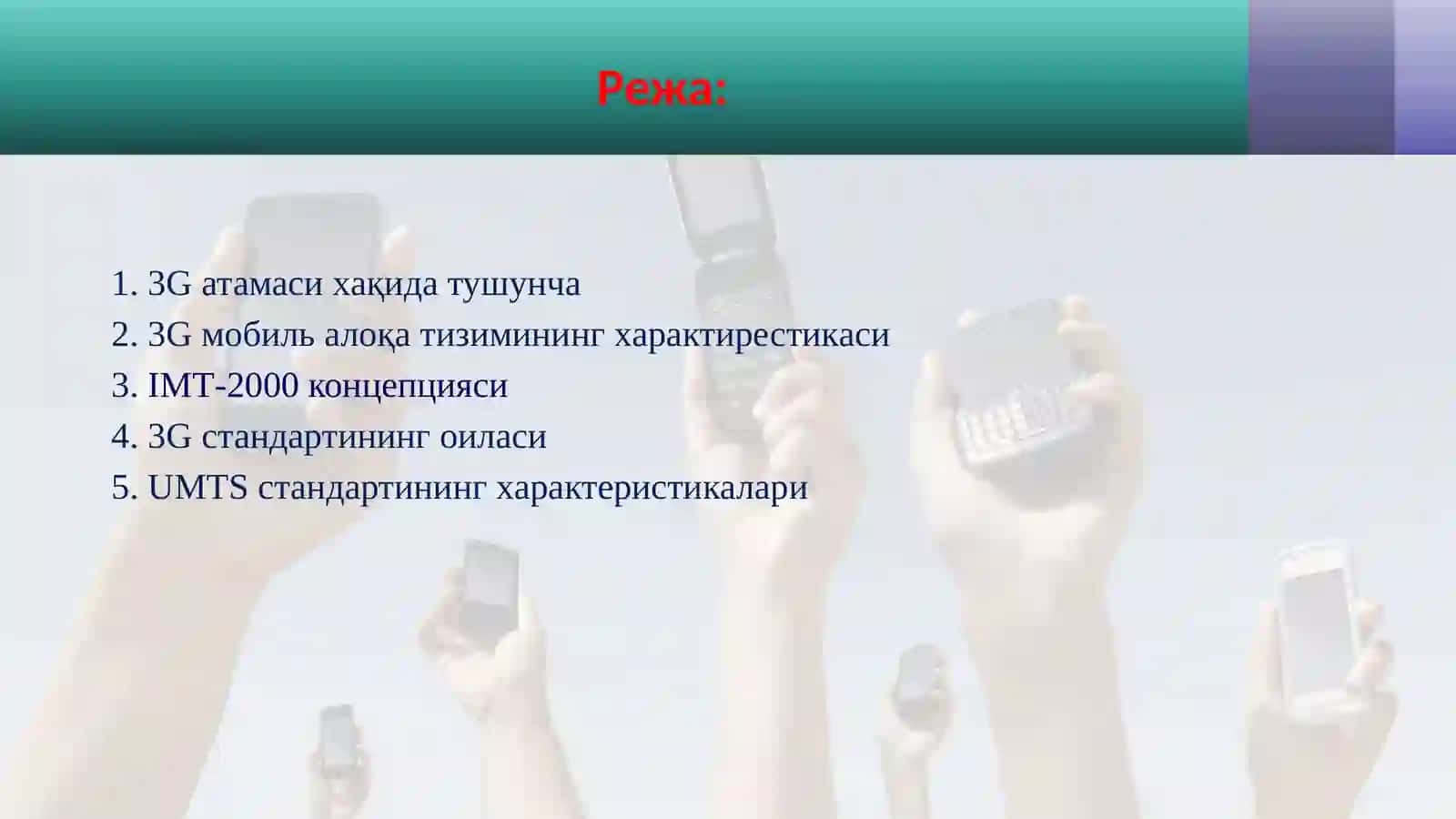 Режа:

1. 3G атамаси хақида тушунча
2. 3G мобиль алоқа тизимининг характирестикаси
3. IMT-2000 концепцияси
4. 3G стандартининг оиласи
5. UMTS стандартининг характеристикалари